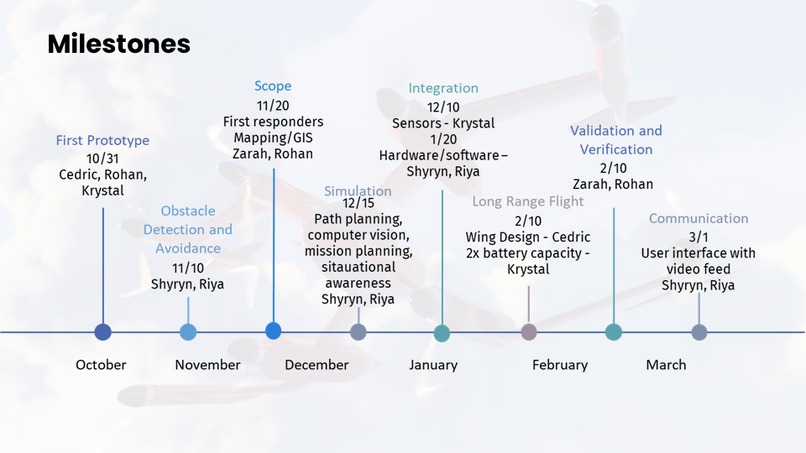 Milestones

First Prototype
10/31
Cedric, Rohan, Krystal

Obstacle Detection and Avoidance
11/10
Shyryn, Riya

Scope
11/20
First responders
Mapping/GIS
Zarah, Rohan

Simulation
12/15
Path planning, computer vision, mission planning, sitauational awareness
Shyryn, Riya

Integration
12/10
Sensors - Krystal
1/20
Hardware/software – Shyryn, Riya

Long Range Flight
2/10
Wing Design - Cedric
2x battery capacity - Krystal

Validation and Verification
2/10
Zarah, Rohan

Communication
3/1
User interface with video feed
Shyryn, Riya

October
November
December
January
February
March